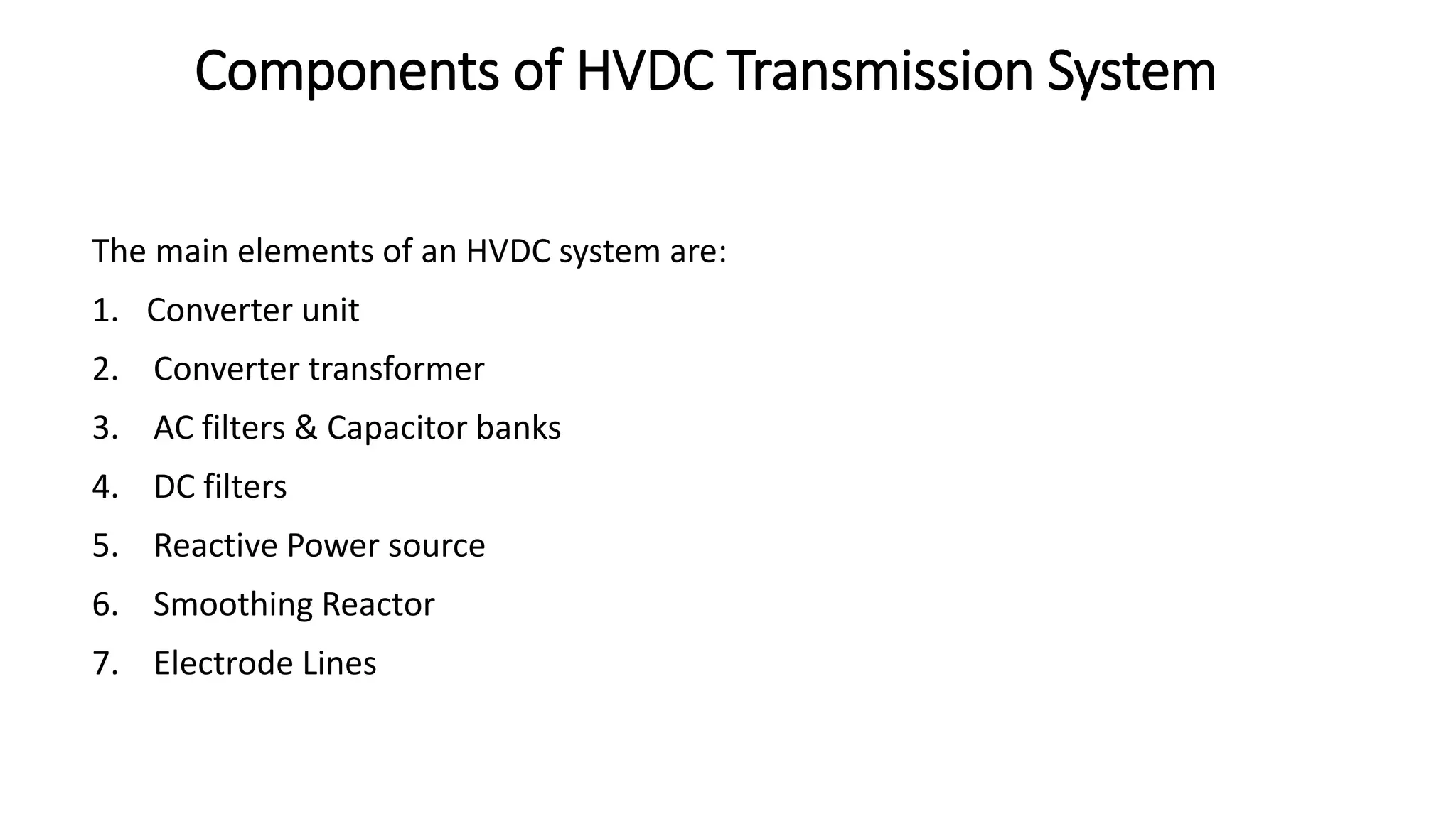 Components of HVDC Transmission System

The main elements of an HVDC system are:

1. Converter unit
2. Converter transformer
3. AC filters & Capacitor banks
4. DC filters
5. Reactive Power source
6. Smoothing Reactor
7. Electrode Lines